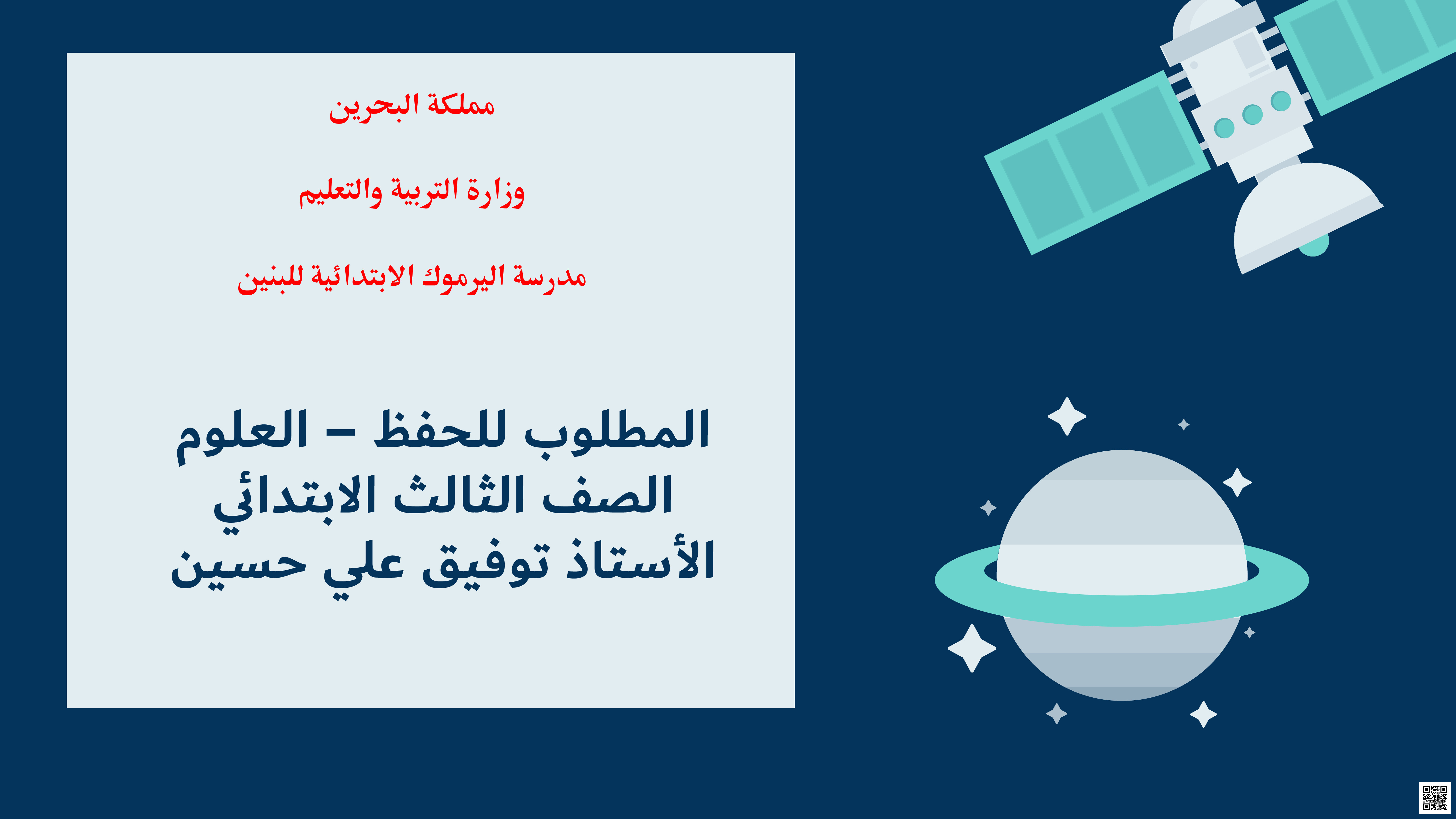 مملكة البحرين

وزارة التربية والتعليم

مدرسة اليرموك الابتدائية للبنين

المطلوب للحفظ – العلوم
الصف الثالث الابتدائي
الأستاذ توفيق علي حسين